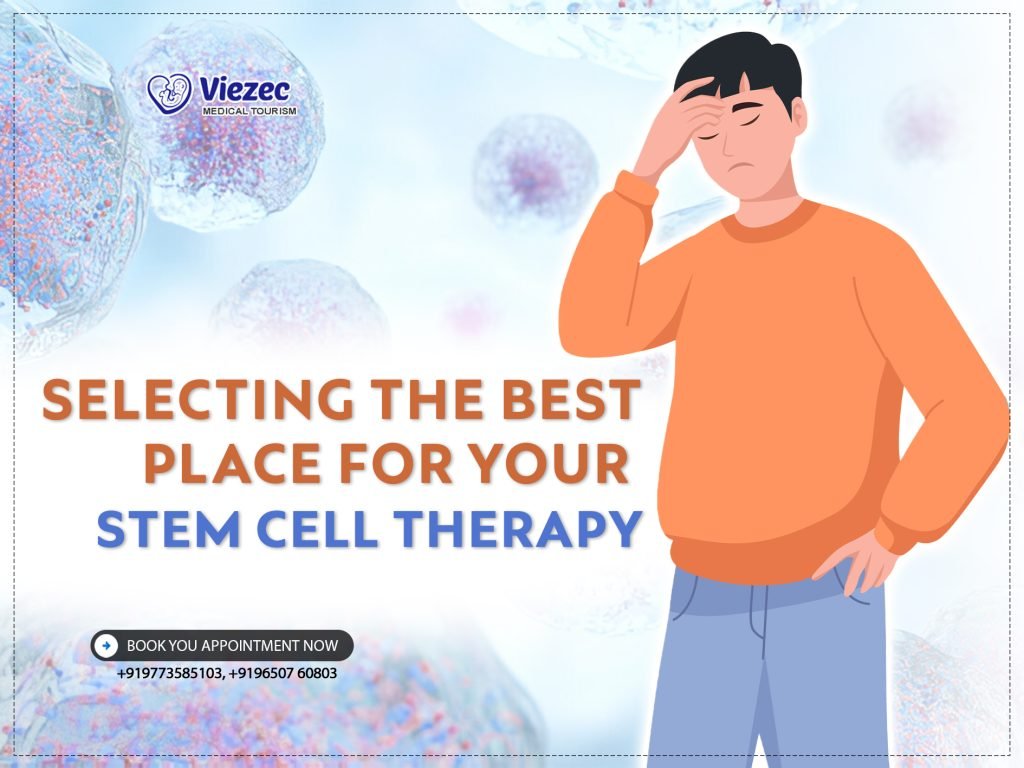 Viezec
MEDICAL TOURISM

SELECTING THE BEST PLACE FOR YOUR STEM CELL THERAPY

BOOK YOU APPOINTMENT NOW
+919773585103, +9196507 60803